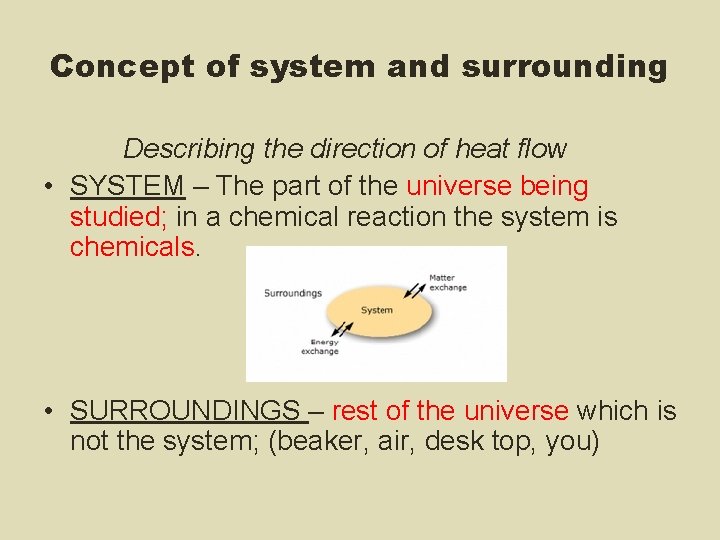 Concept of system and surrounding

Describing the direction of heat flow

• SYSTEM – The part of the universe being studied; in a chemical reaction the system is chemicals.

Surroundings
Matter exchange
System
Energy exchange

• SURROUNDINGS – rest of the universe which is not the system; (beaker, air, desk top, you)